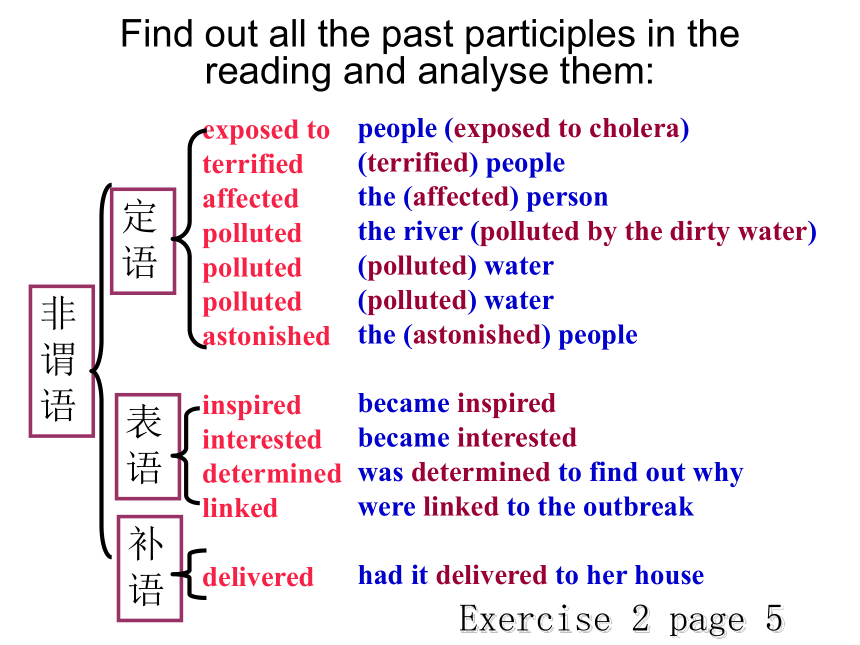 Find out all the past participles in the reading and analyse them:

非谓语

定语

exposed to
terrified
affected
polluted
polluted
polluted
astonished

people (exposed to cholera)
(terrified) people
the (affected) person
the river (polluted by the dirty water)
(polluted) water
(polluted) water
the (astonished) people

表语

inspired
interested
determined
linked

became inspired
became interested
was determined to find out why
were linked to the outbreak

补语

delivered

had it delivered to her house

Exercise 2 page 5